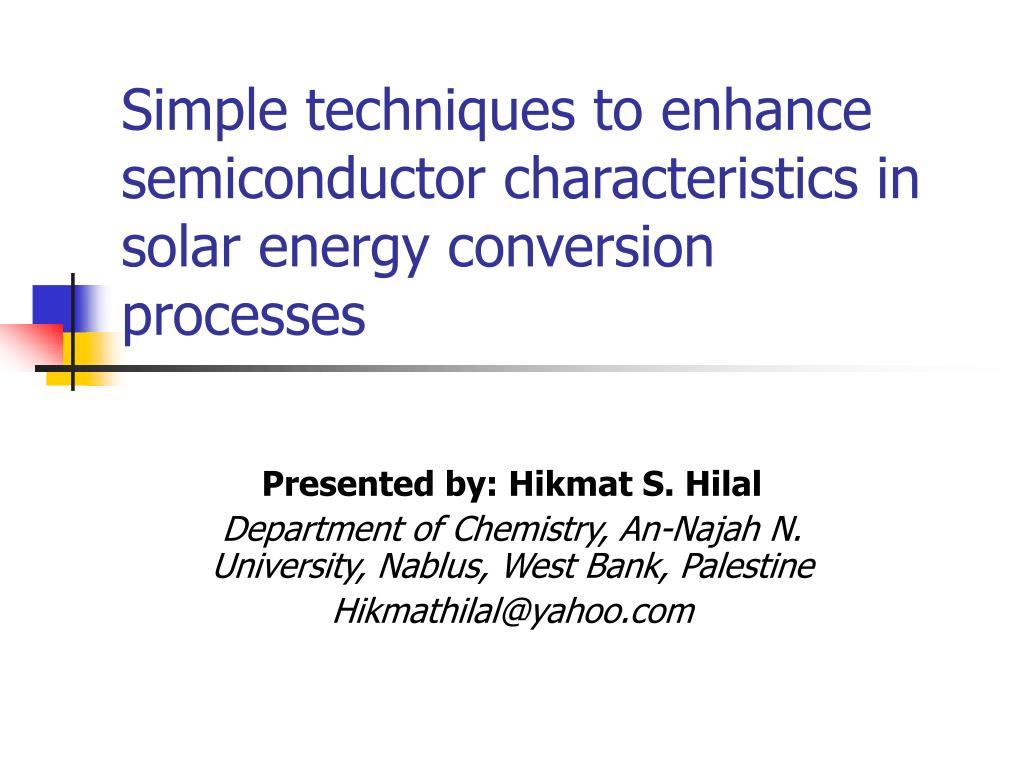 Simple techniques to enhance semiconductor characteristics in solar energy conversion processes

Presented by: Hikmat S. Hilal

Department of Chemistry, An-Najah N. University, Nablus, West Bank, Palestine

Hikmathilal@yahoo.com